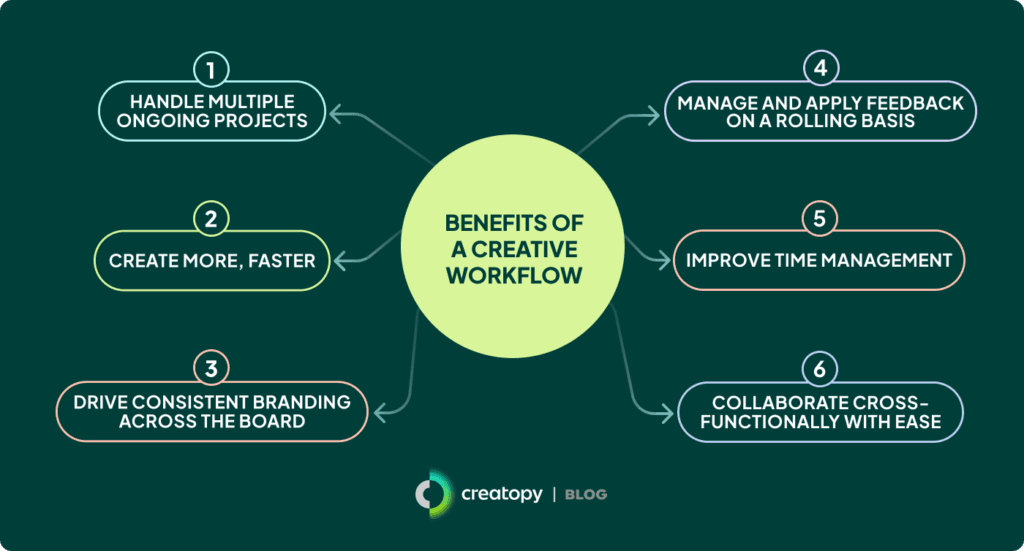 BENEFITS OF A CREATIVE WORKFLOW

1
HANDLE MULTIPLE ONGOING PROJECTS

2
CREATE MORE, FASTER

3
DRIVE CONSISTENT BRANDING ACROSS THE BOARD

4
MANAGE AND APPLY FEEDBACK ON A ROLLING BASIS

5
IMPROVE TIME MANAGEMENT

6
COLLABORATE CROSS-FUNCTIONALLY WITH EASE

creatopy | BLOG